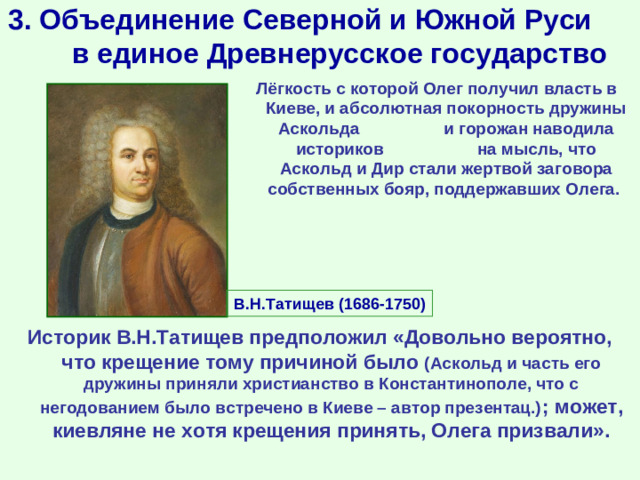 3. Объединение Северной и Южной Руси в единое Древнерусское государство

Лёгкость с которой Олег получил власть в Киеве, и абсолютная покорность дружины Аскольда и горожан наводила историков на мысль, что Аскольд и Дир стали жертвой заговора собственных бояр, поддержавших Олега.

В.Н.Татищев (1686-1750)

Историк В.Н.Татищев предположил «Довольно вероятно, что крещение тому причиной было (Аскольд и часть его дружины приняли христианство в Константинополе, что с негодованием было встречено в Киеве – автор презентац.); может, киевляне не хотя крещения принять, Олега призвали».